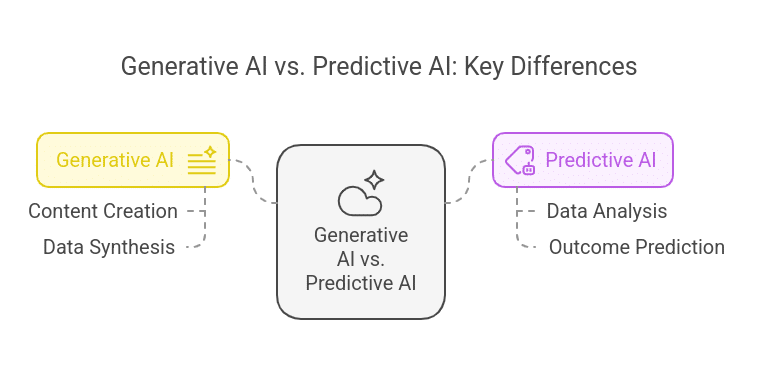 Generative AI vs. Predictive AI: Key Differences

Generative AI

Content Creation

Data Synthesis

Generative AI vs. Predictive AI

Predictive AI

Data Analysis

Outcome Prediction